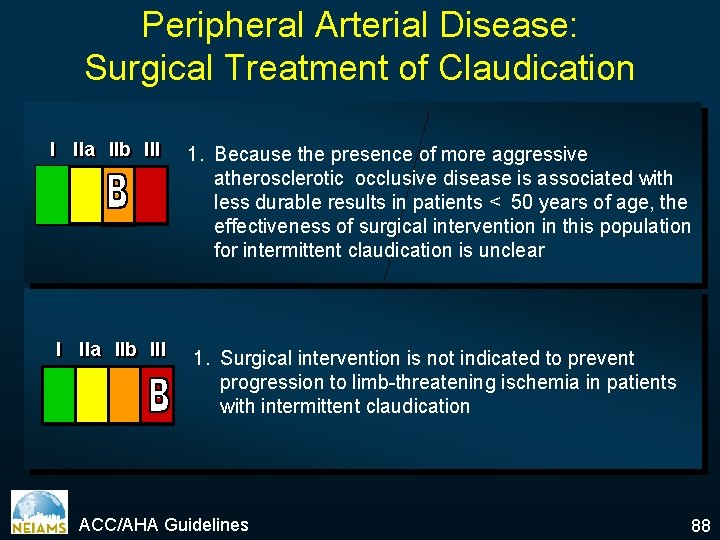 Peripheral Arterial Disease:
Surgical Treatment of Claudication

I IIa IIb III

B

1. Because the presence of more aggressive atherosclerotic occlusive disease is associated with less durable results in patients < 50 years of age, the effectiveness of surgical intervention in this population for intermittent claudication is unclear

I IIa IIb III

B

1. Surgical intervention is not indicated to prevent progression to limb-threatening ischemia in patients with intermittent claudication

NEIAMS

ACC/AHA Guidelines

88